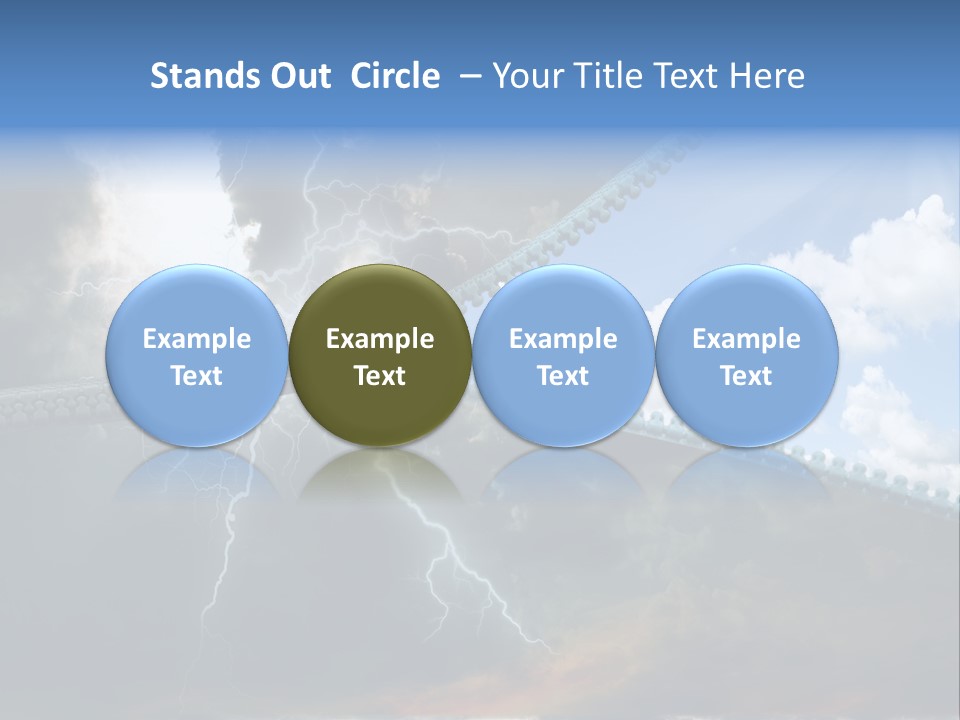 Stands Out Circle – Your Title Text Here

Example Text

Example Text

Example Text

Example Text